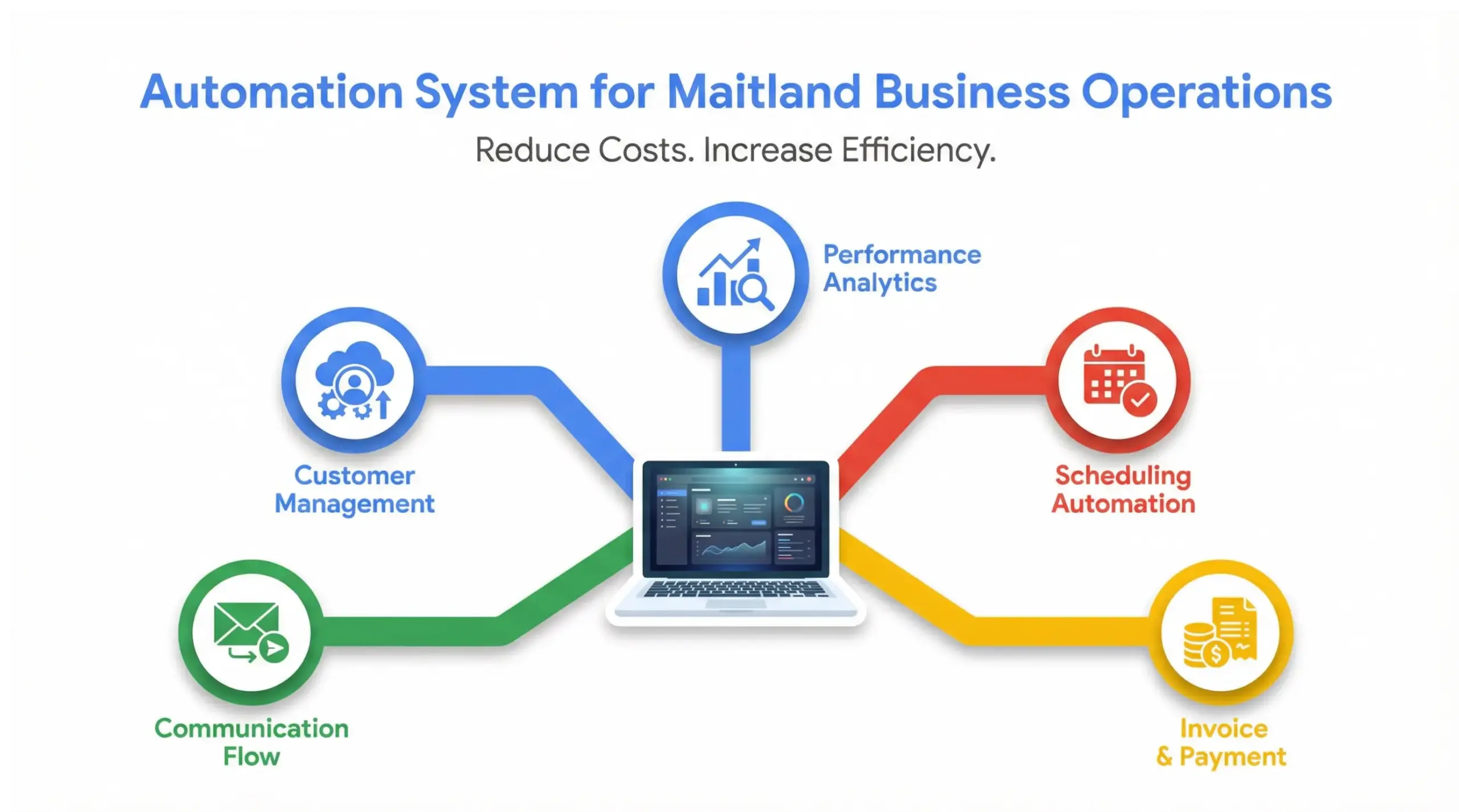 Automation System for Maitland Business Operations

Reduce Costs. Increase Efficiency.

Performance Analytics

Customer Management

Scheduling Automation

Communication Flow

Invoice & Payment